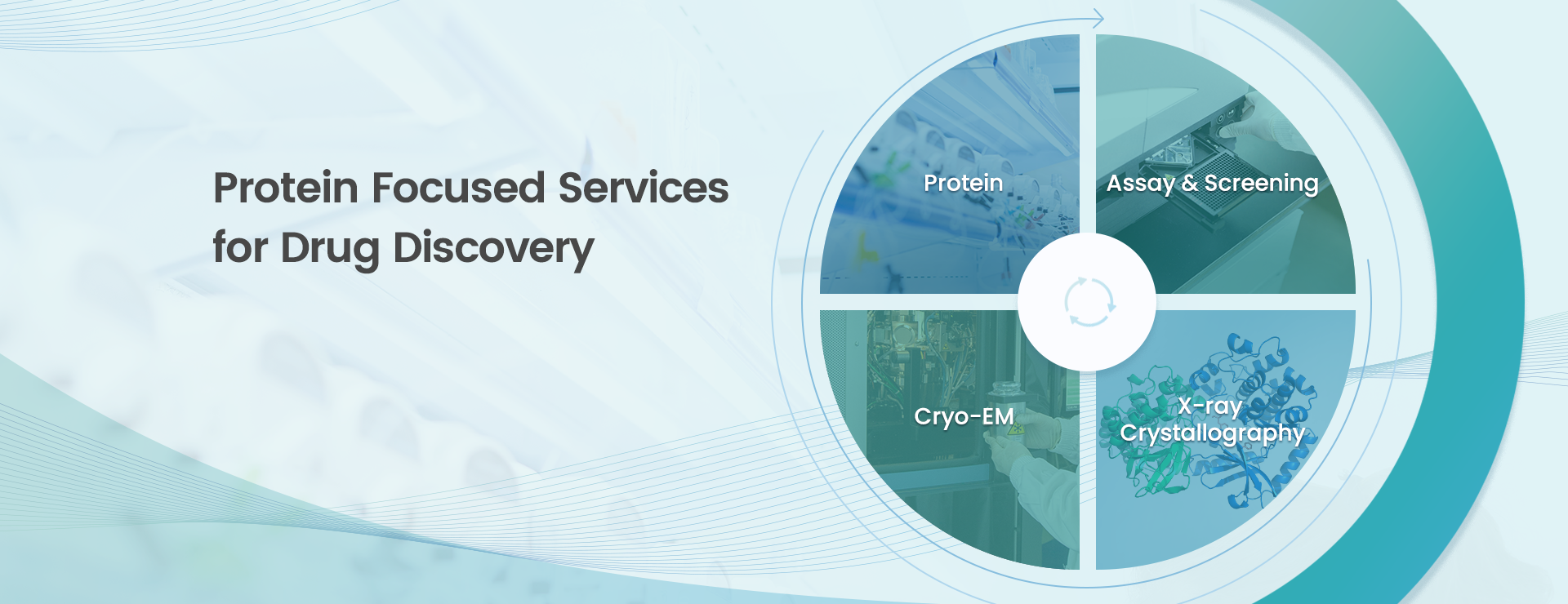 Protein Focused Services for Drug Discovery

Protein

Assay & Screening

Cryo-EM

X-ray Crystallography